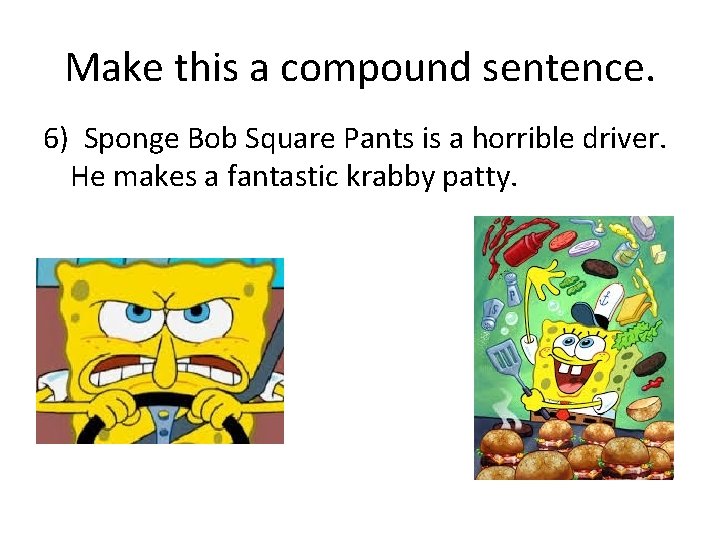 Make this a compound sentence.

6) Sponge Bob Square Pants is a horrible driver. He makes a fantastic krabby patty.